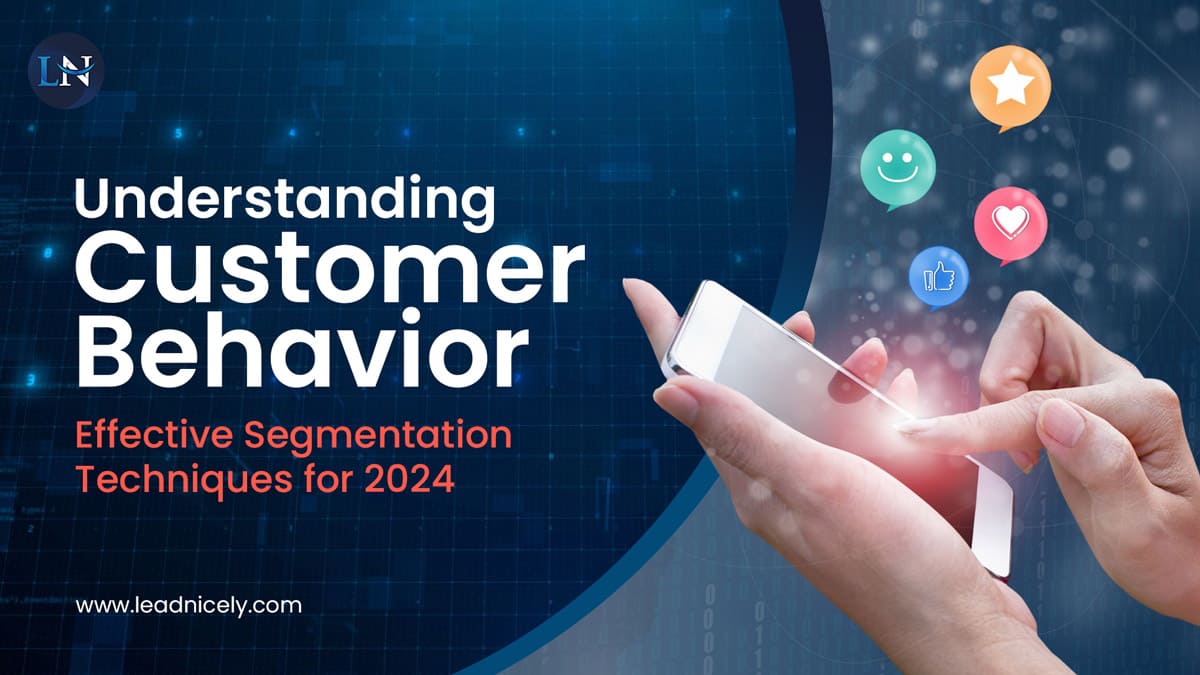 LN

Understanding Customer Behavior

Effective Segmentation Techniques for 2024

www.leadnicely.com